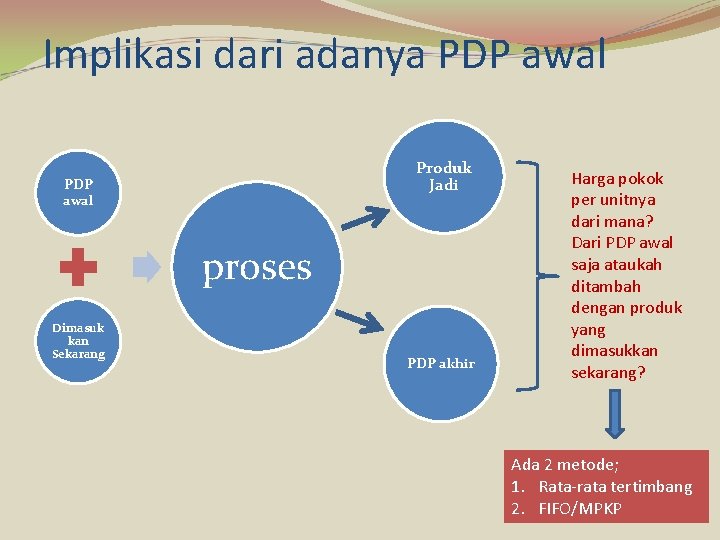 Implikasi dari adanya PDP awal

PDP awal

Dimasuk kan Sekarang

proses

Produk Jadi

PDP akhir

Harga pokok per unitnya dari mana? Dari PDP awal saja ataukah ditambah dengan produk yang dimasukkan sekarang?

Ada 2 metode;
1. Rata-rata tertimbang
2. FIFO/MPKP